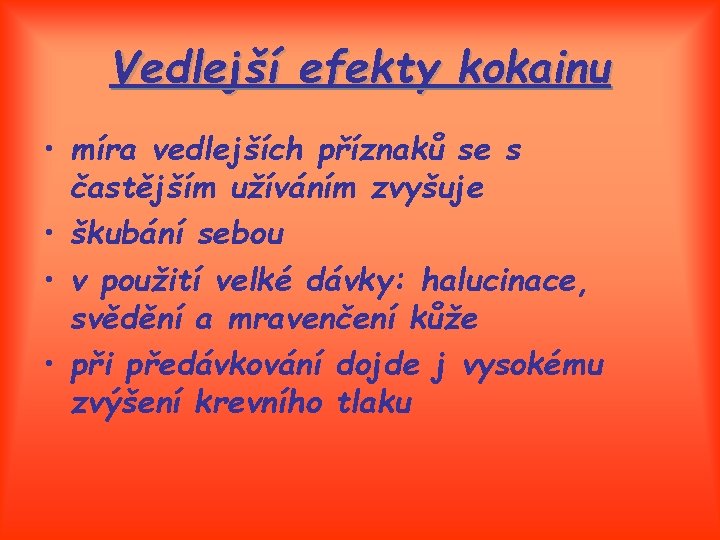 Vedlejší efekty kokainu

• míra vedlejších příznaků se s častějším užíváním zvyšuje
• škubání sebou
• v použití velké dávky: halucinace, svědění a mravenčení kůže
• při předávkování dojde j vysokému zvýšení krevního tlaku